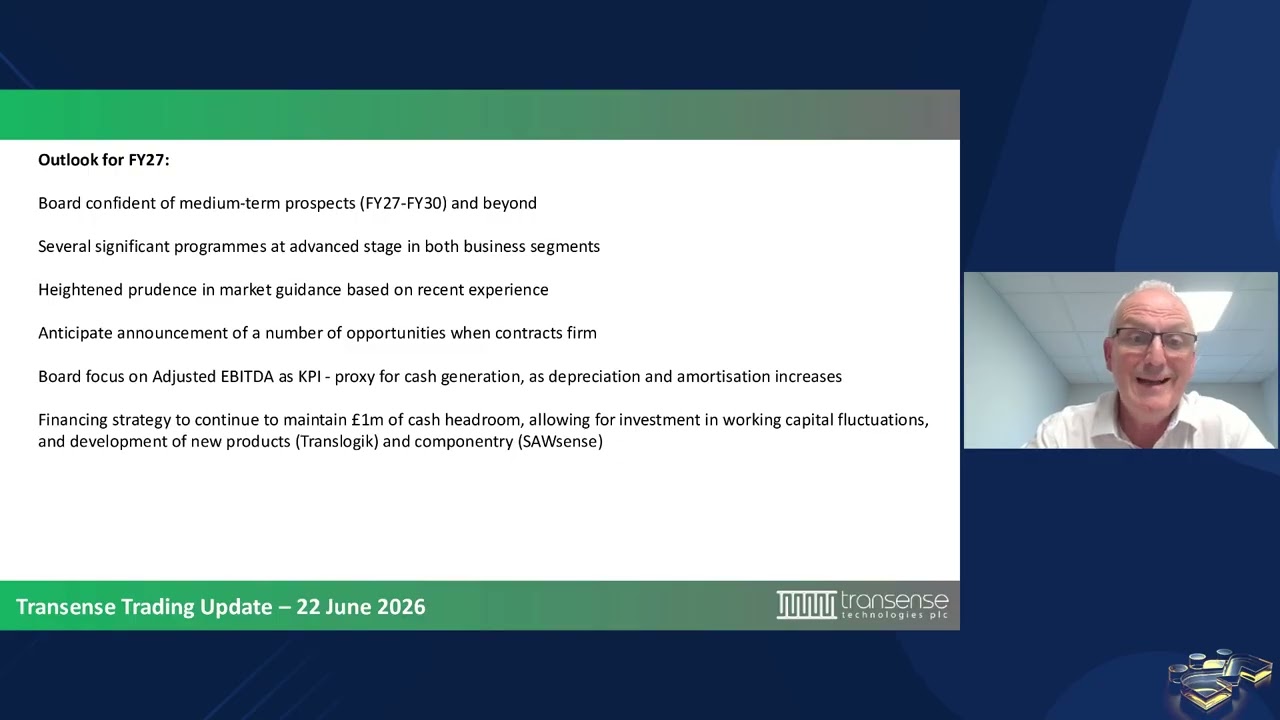 Outlook for FY27:

Board confident of medium-term prospects (FY27-FY30) and beyond

Several significant programmes at advanced stage in both business segments

Heightened prudence in market guidance based on recent experience

Anticipate announcement of a number of opportunities when contracts firm

Board focus on Adjusted EBITDA as KPI - proxy for cash generation, as depreciation and amortisation increases

Financing strategy to continue to maintain £1m of cash headroom, allowing for investment in working capital fluctuations, and development of new products (Translogik) and componentry (SAWsense)

Transense Trading Update – 22 June 2026

transense technologies plc